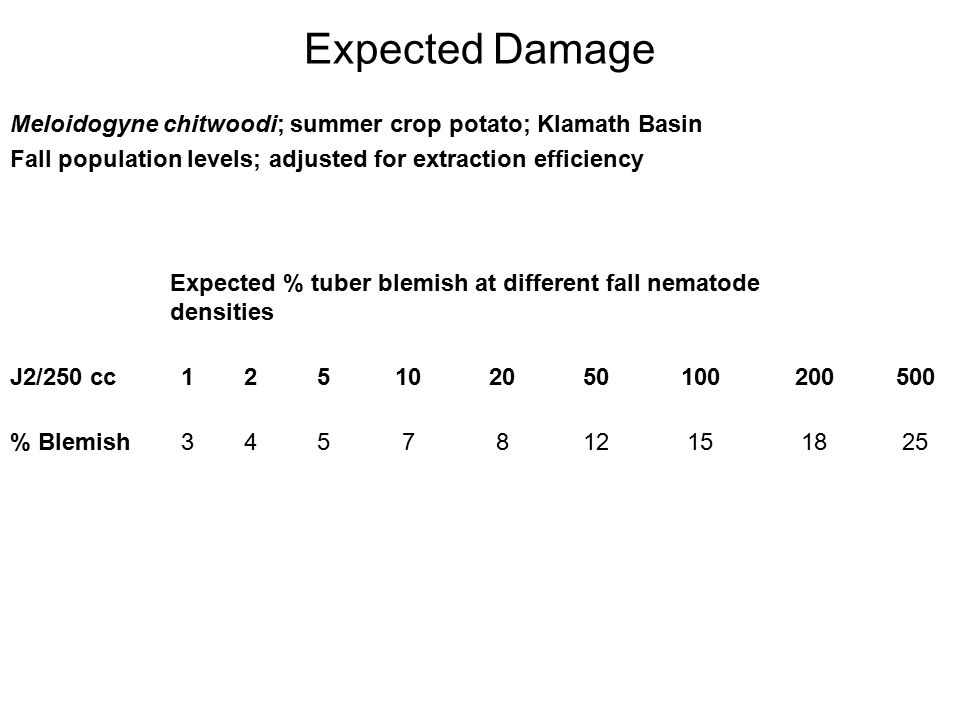 Expected Damage

Meloidogyne chitwoodi; summer crop potato; Klamath Basin
Fall population levels; adjusted for extraction efficiency

Expected % tuber blemish at different fall nematode densities

| J2/250 cc | 1 | 2 | 5 | 10 | 20 | 50 | 100 | 200 | 500 |
|---|---|---|---|---|---|---|---|---|---|
| % Blemish | 3 | 4 | 5 | 7 | 8 | 12 | 15 | 18 | 25 |